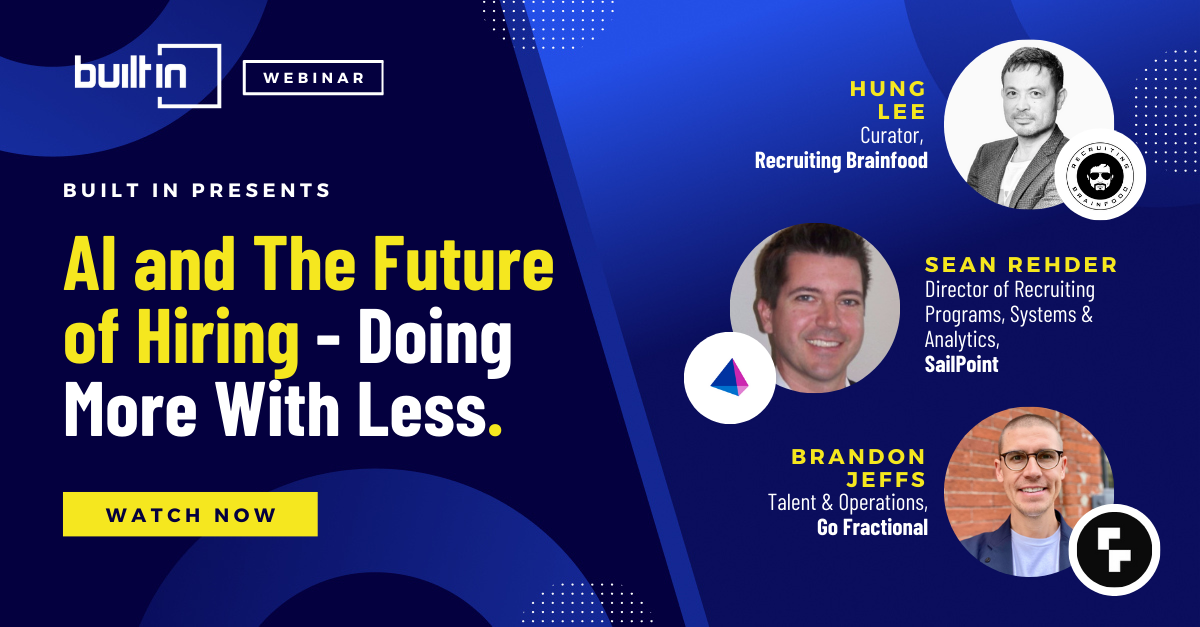 built in
WEBINAR

BUILT IN PRESENTS

AI and The Future of Hiring - Doing More With Less.

WATCH NOW

HUNG LEE
Curator,
Recruiting Brainfood

RECRUITING BRAINFOOD

SEAN REHDER
Director of Recruiting Programs, Systems & Analytics,
SailPoint

BRANDON JEFFS
Talent & Operations,
Go Fractional